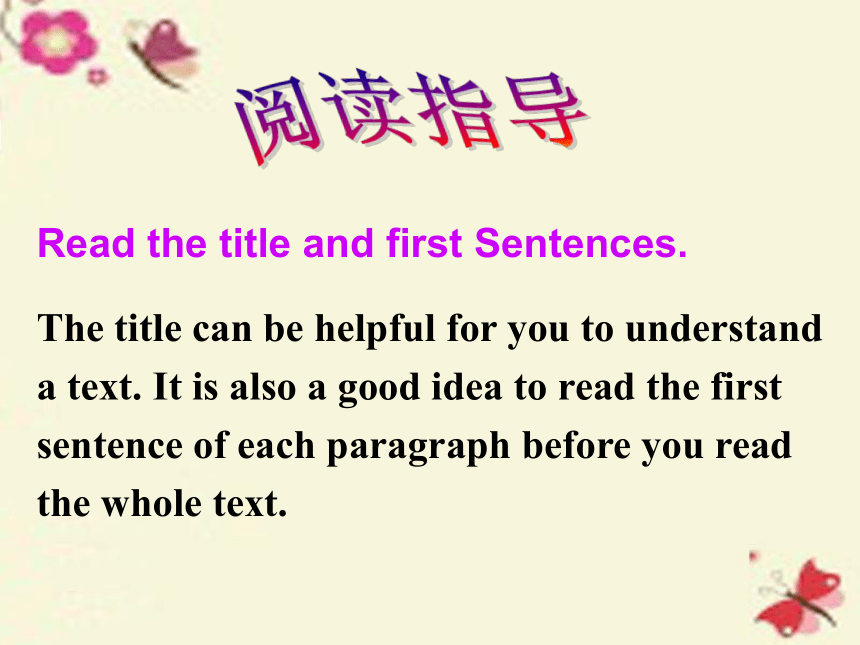 阅读指导

Read the title and first Sentences.

The title can be helpful for you to understand a text. It is also a good idea to read the first sentence of each paragraph before you read the whole text.